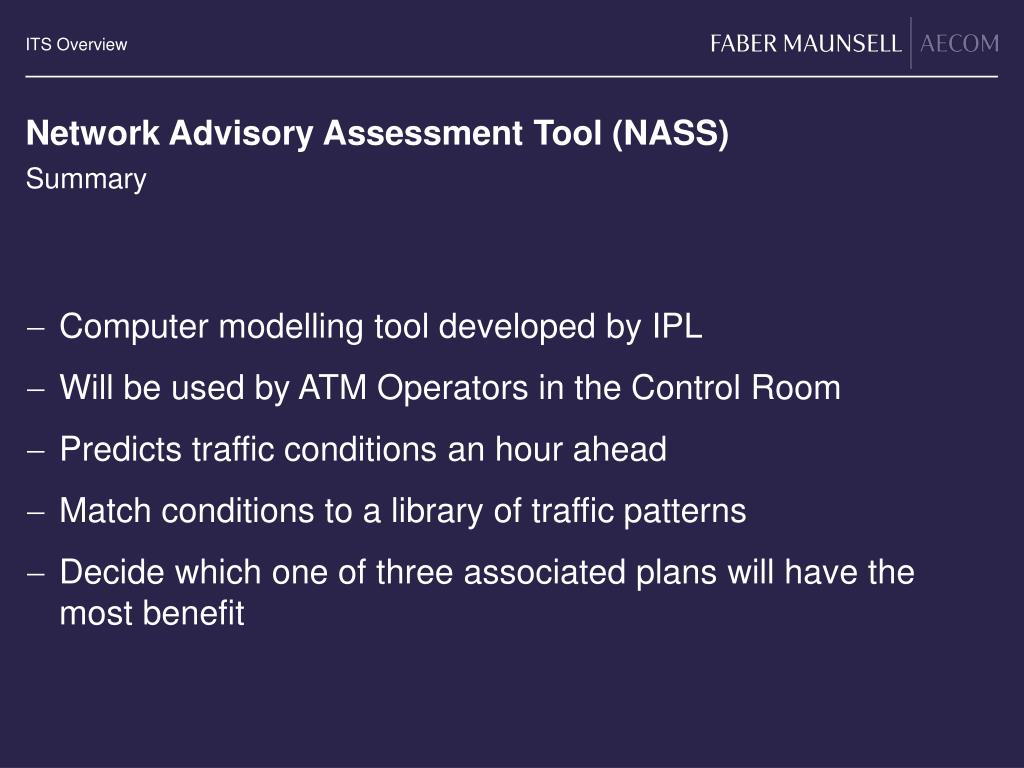 ITS Overview

FABER MAUNSELL | AECOM

Network Advisory Assessment Tool (NASS)
Summary

– Computer modelling tool developed by IPL
– Will be used by ATM Operators in the Control Room
– Predicts traffic conditions an hour ahead
– Match conditions to a library of traffic patterns
– Decide which one of three associated plans will have the most benefit